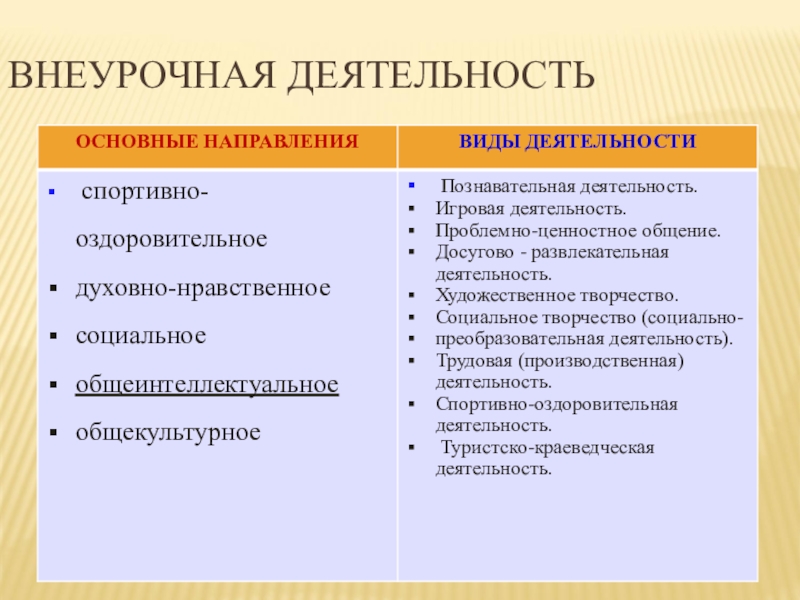 ВНЕУРОЧНАЯ ДЕЯТЕЛЬНОСТЬ

| ОСНОВНЫЕ НАПРАВЛЕНИЯ | ВИДЫ ДЕЯТЕЛЬНОСТИ |
|---|---|
| ▪ спортивно-оздоровительное ▪ духовно-нравственное ▪ социальное ▪ общеинтеллектуальное ▪ общекультурное | ▪ Познавательная деятельность. ▪ Игровая деятельность. ▪ Проблемно-ценностное общение. ▪ Досугово - развлекательная деятельность. ▪ Художественное творчество. ▪ Социальное творчество (социально- ▪ преобразовательная деятельность). ▪ Трудовая (производственная) деятельность. ▪ Спортивно-оздоровительная деятельность. ▪ Туристско-краеведческая деятельность. |